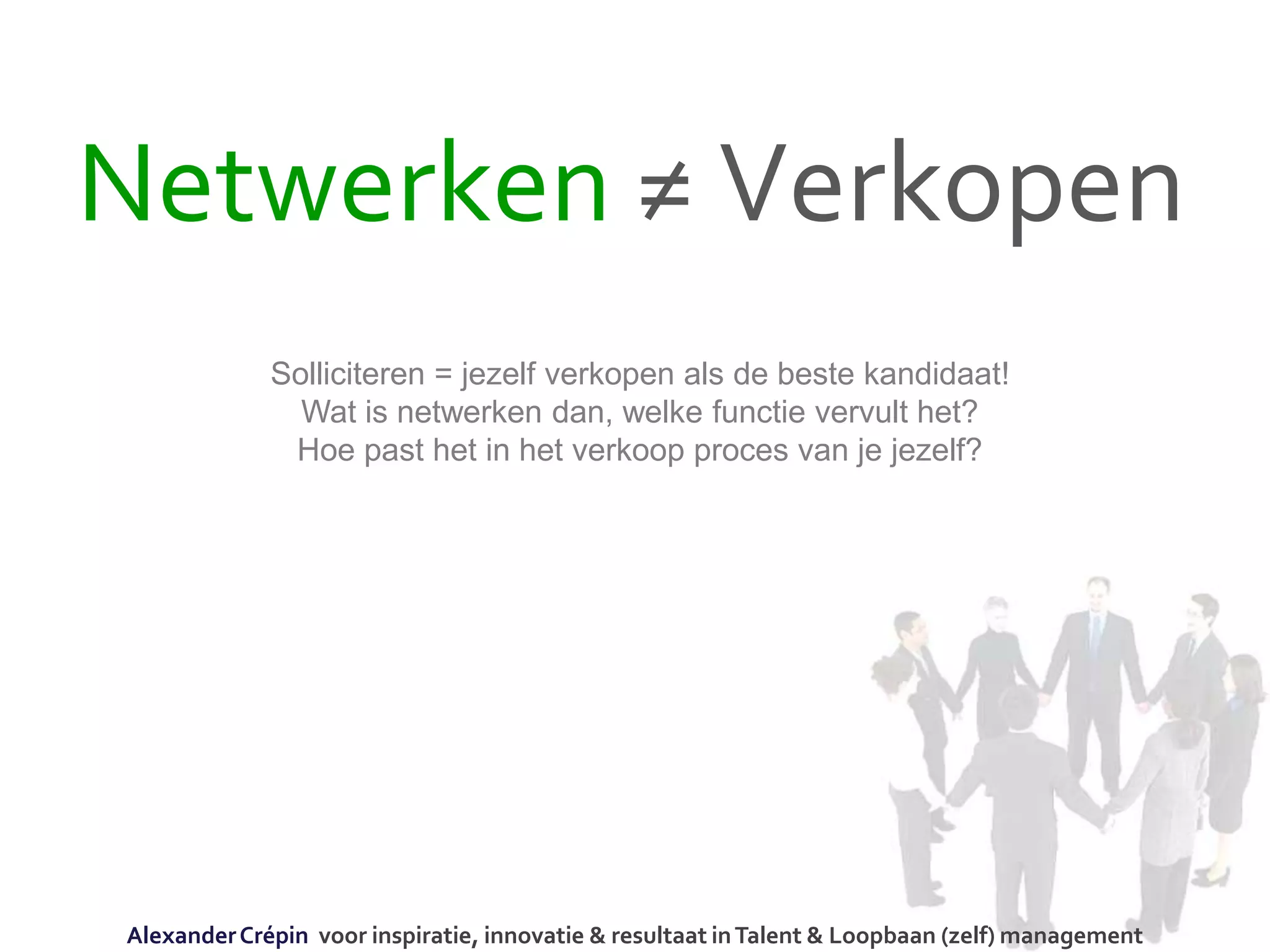 Netwerken ≠ Verkopen

Solliciteren = jezelf verkopen als de beste kandidaat!
Wat is netwerken dan, welke functie vervult het?
Hoe past het in het verkoop proces van je jezelf?

Alexander Crépin voor inspiratie, innovatie & resultaat in Talent & Loopbaan (zelf) management